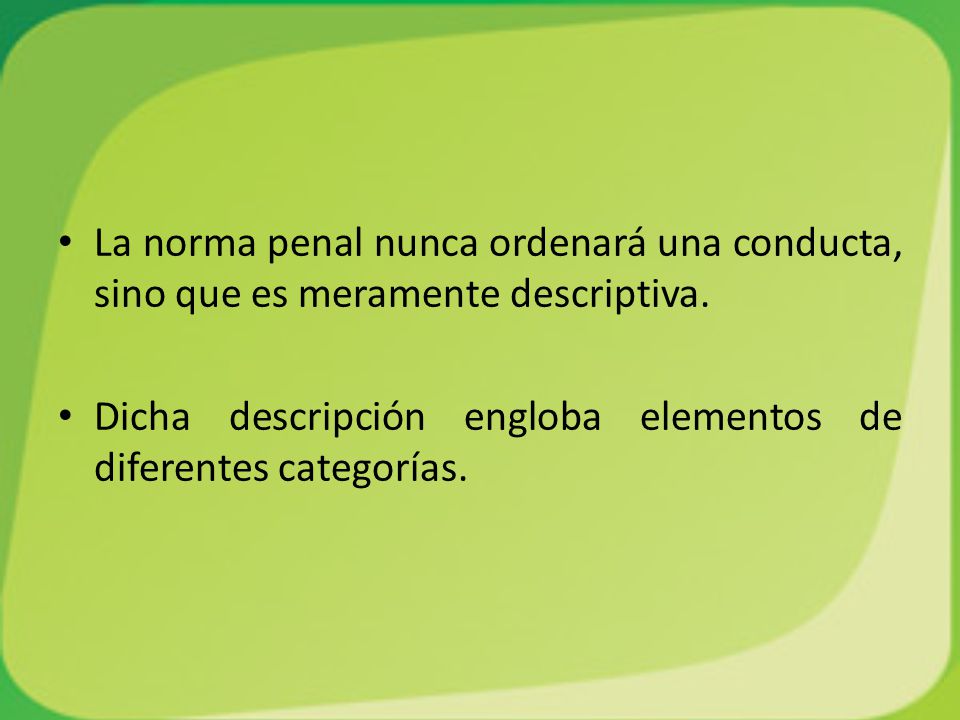 • La norma penal nunca ordenará una conducta, sino que es meramente descriptiva.

• Dicha descripción engloba elementos de diferentes categorías.